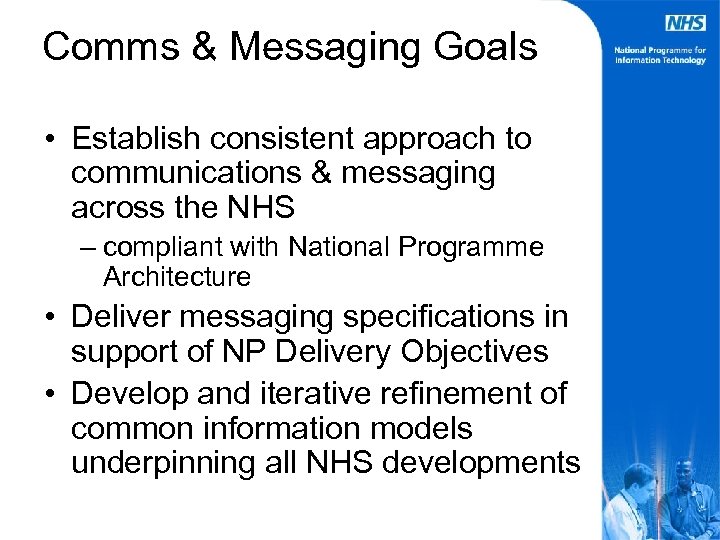 Comms & Messaging Goals

NHS

National Programme for Information Technology

• Establish consistent approach to communications & messaging across the NHS

– compliant with National Programme Architecture

• Deliver messaging specifications in support of NP Delivery Objectives

• Develop and iterative refinement of common information models underpinning all NHS developments